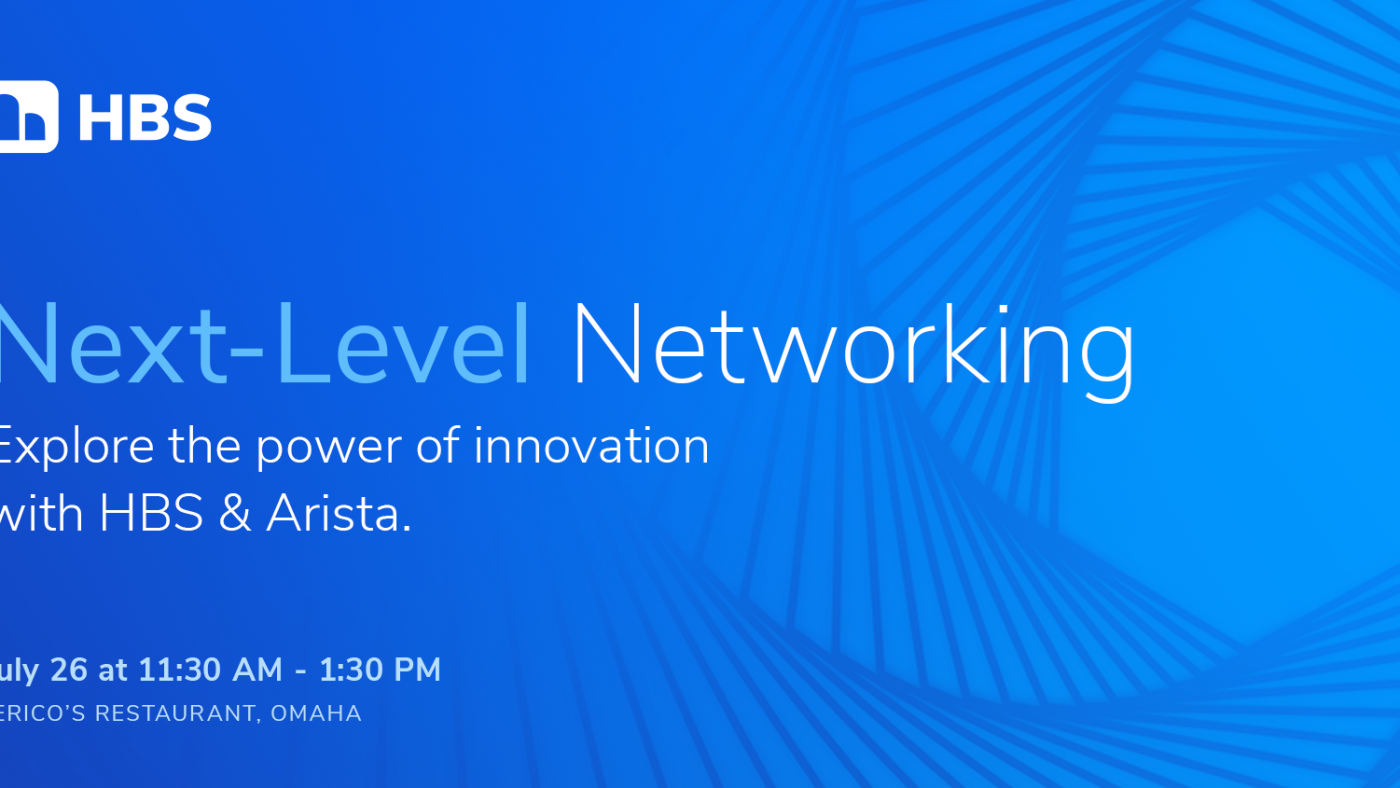 HBS

Next-Level Networking

Explore the power of innovation with HBS & Arista.

uly 26 at 11:30 AM - 1:30 PM

ERICO'S RESTAURANT, OMAHA